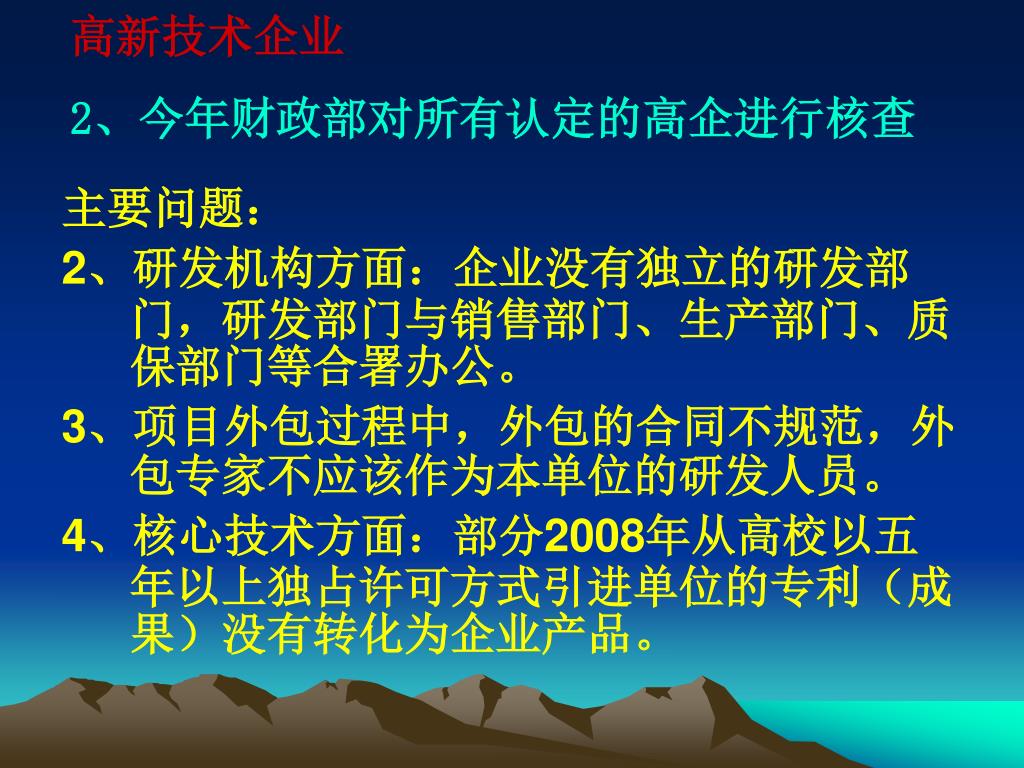 高新技术企业

2、今年财政部对所有认定的高企进行核查

主要问题：

2、研发机构方面：企业没有独立的研发部门，研发部门与销售部门、生产部门、质保部门等合署办公。

3、项目外包过程中，外包的合同不规范，外包专家不应该作为本单位的研发人员。

4、核心技术方面：部分2008年从高校以五年以上独占许可方式引进单位的专利（成果）没有转化为企业产品。